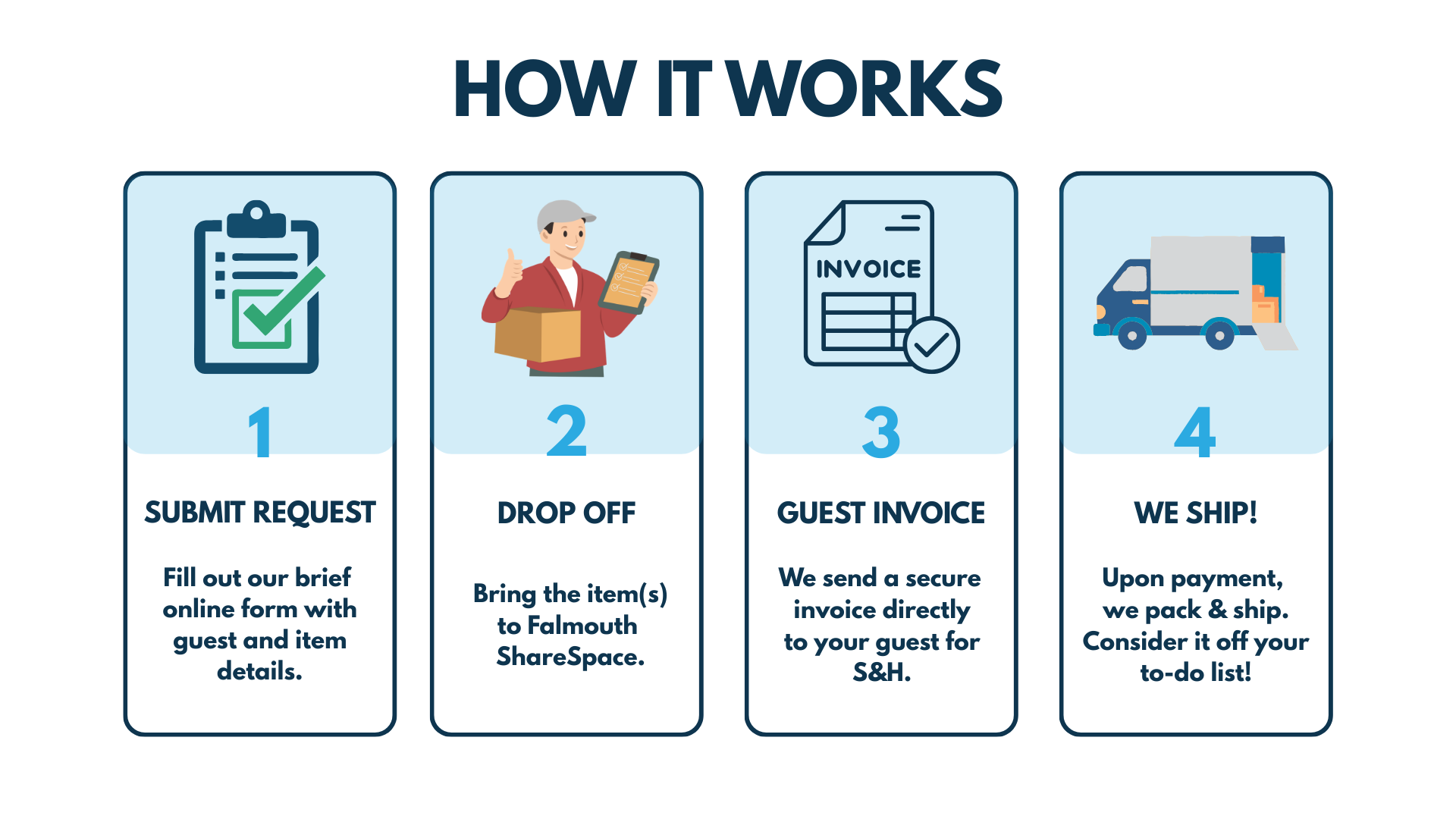 HOW IT WORKS

1

SUBMIT REQUEST

Fill out our brief online form with guest and item details.

2

DROP OFF

Bring the item(s) to Falmouth ShareSpace.

INVOICE

3

GUEST INVOICE

We send a secure invoice directly to your guest for S&H.

4

WE SHIP!

Upon payment, we pack & ship. Consider it off your to-do list!